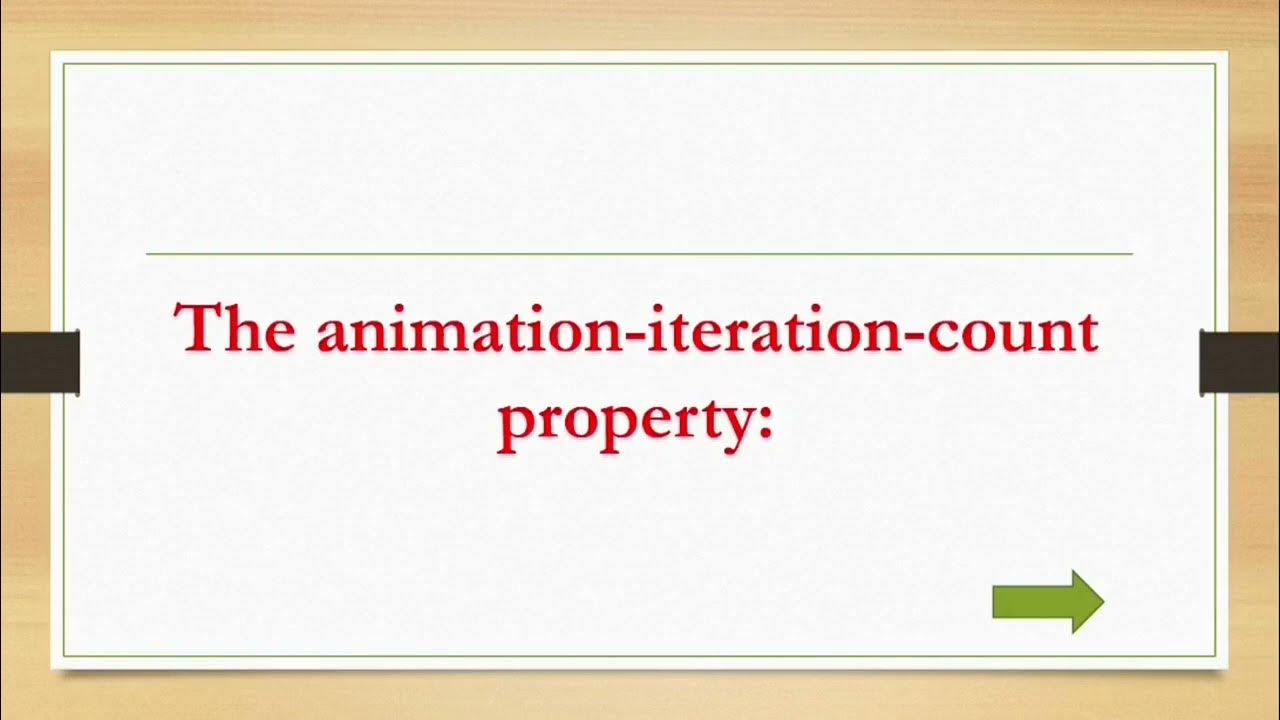 The animation-iteration-count property: